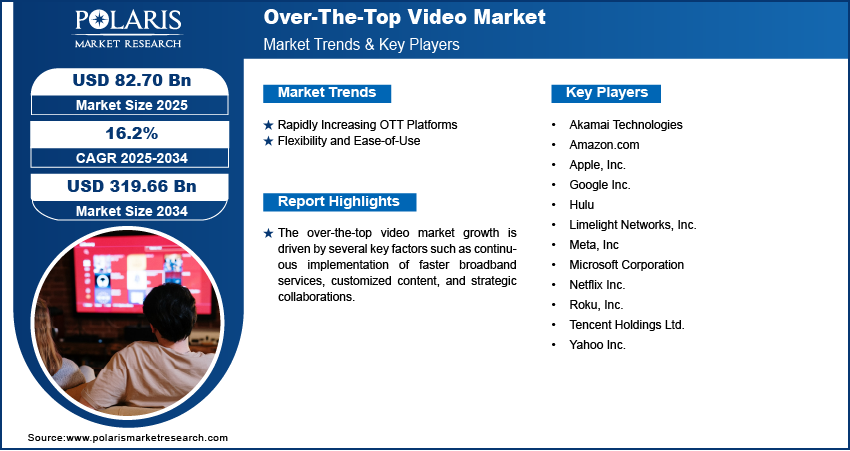 POLARIS
MARKET RESEARCH

Over-The-Top Video Market
Market Trends & Key Players

USD 82.70 Bn
Market Size 2025

16.2%
CAGR 2025-2034

USD 319.66 Bn
Market Size 2034

Market Trends

★ Rapidly Increasing OTT Platforms
★ Flexibility and Ease-of-Use

Report Highlights

★ The over-the-top video market growth is driven by several key factors such as continuous implementation of faster broadband services, customized content, and strategic collaborations.

Key Players

• Akamai Technologies
• Amazon.com
• Apple, Inc.
• Google Inc.
• Hulu
• Limelight Networks, Inc.
• Meta, Inc
• Microsoft Corporation
• Netflix Inc.
• Roku, Inc.
• Tencent Holdings Ltd.
• Yahoo Inc.

Source:www.polarismarketresearch.com